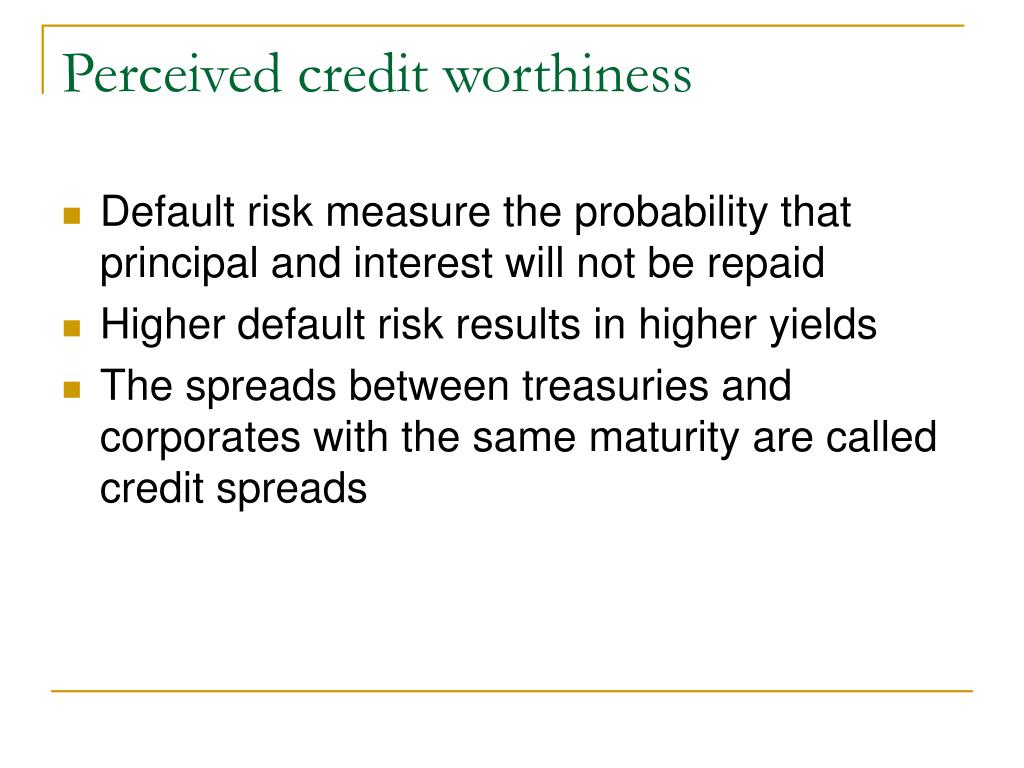 Perceived credit worthiness

- Default risk measure the probability that principal and interest will not be repaid
- Higher default risk results in higher yields
- The spreads between treasuries and corporates with the same maturity are called credit spreads